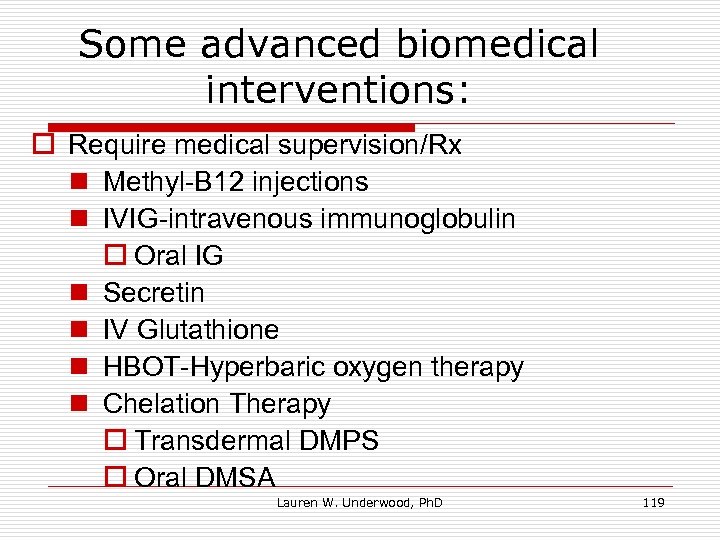 Some advanced biomedical interventions:

Require medical supervision/Rx
Methyl-B12 injections
IVIG-intravenous immunoglobulin
Oral IG
Secretin
IV Glutathione
HBOT-Hyperbaric oxygen therapy
Chelation Therapy
Transdermal DMPS
Oral DMSA

Lauren W. Underwood, PhD 119